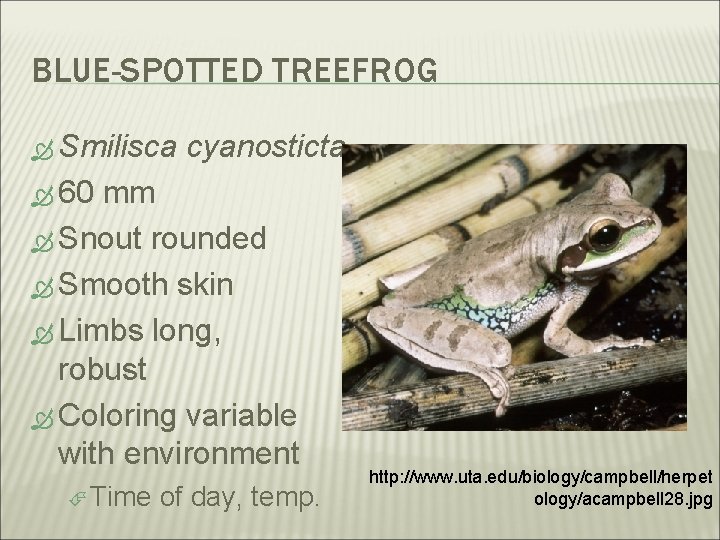 BLUE-SPOTTED TREEFROG

Smilisca cyanosticta

60 mm

Snout rounded

Smooth skin

Limbs long, robust

Coloring variable with environment

Time of day, temp.

http://www.uta.edu/biology/campbell/herpetology/acampbell28.jpg